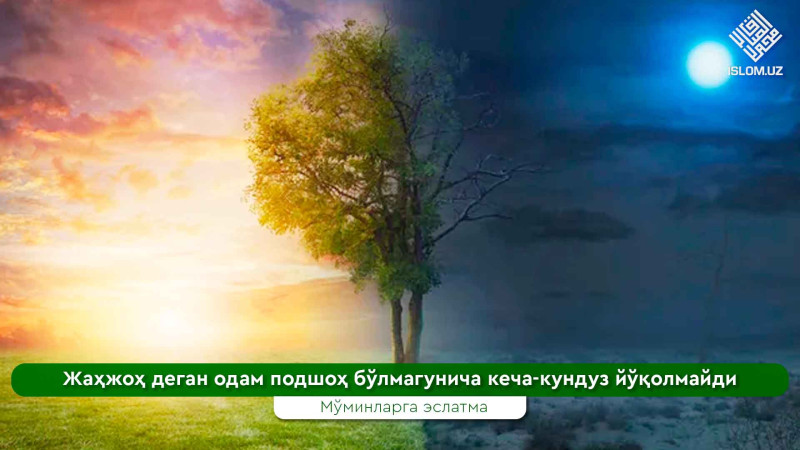 ISLOM.UZ

Жаҳжоҳ деган одам подшоҳ бўлмагунича кеча-кундуз йўқолмайди

Мўминларга эслатма